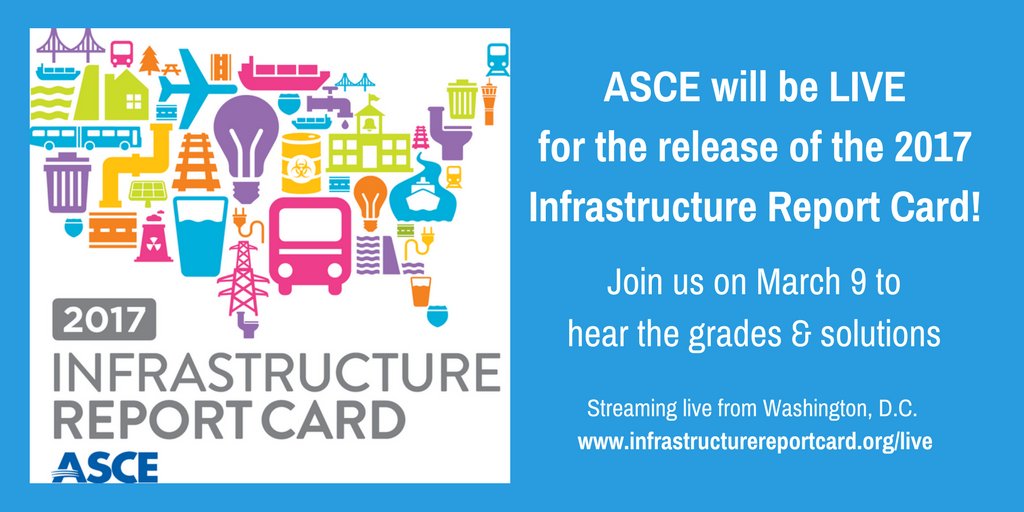 2017
INFRASTRUCTURE
REPORT CARD
ASCE

ASCE will be LIVE for the release of the 2017 Infrastructure Report Card!

Join us on March 9 to hear the grades & solutions

Streaming live from Washington, D.C.
www.infrastructurereportcard.org/live